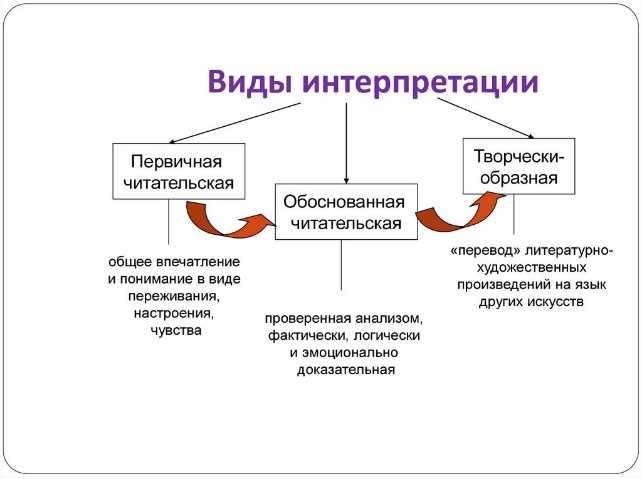 Виды интерпретации

Первичная читательская

Обоснованная читательская

Творчески-образная

общее впечатление и понимание в виде переживания, настроения, чувства

проверенная анализом, фактически, логически и эмоционально доказательная

«перевод» литературно-художественных произведений на язык других искусств